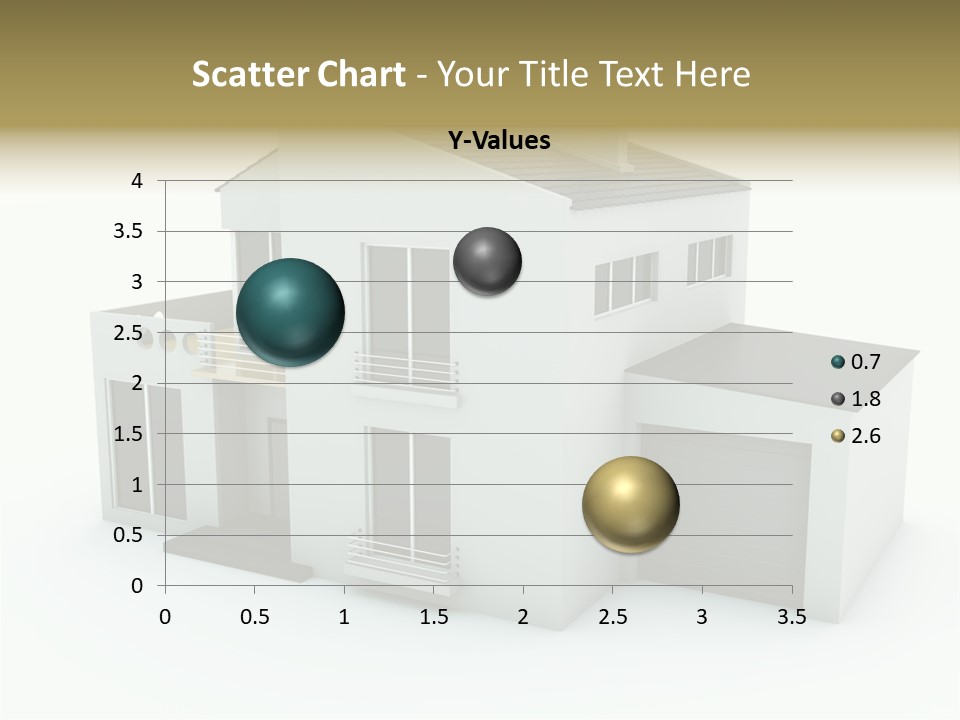 Scatter Chart - Your Title Text Here

Y-Values

4
3.5
3
2.5
2
1.5
1
0.5
0

0 0.5 1 1.5 2 2.5 3 3.5

0.7
1.8
2.6